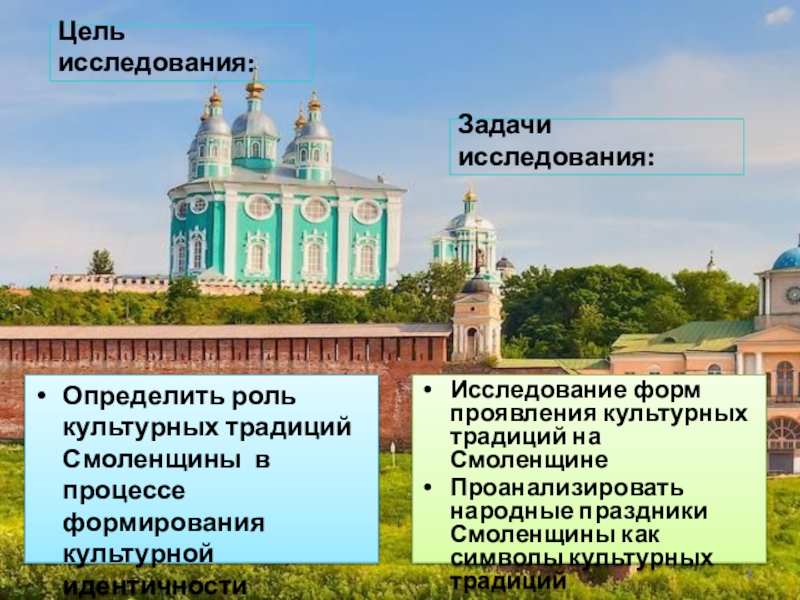 Цель исследования:

Задачи исследования:

• Определить роль культурных традиций Смоленщины в процессе формирования культурной идентичности

• Исследование форм проявления культурных традиций на Смоленщине
• Проанализировать народные праздники Смоленщины как символы культурных традиций